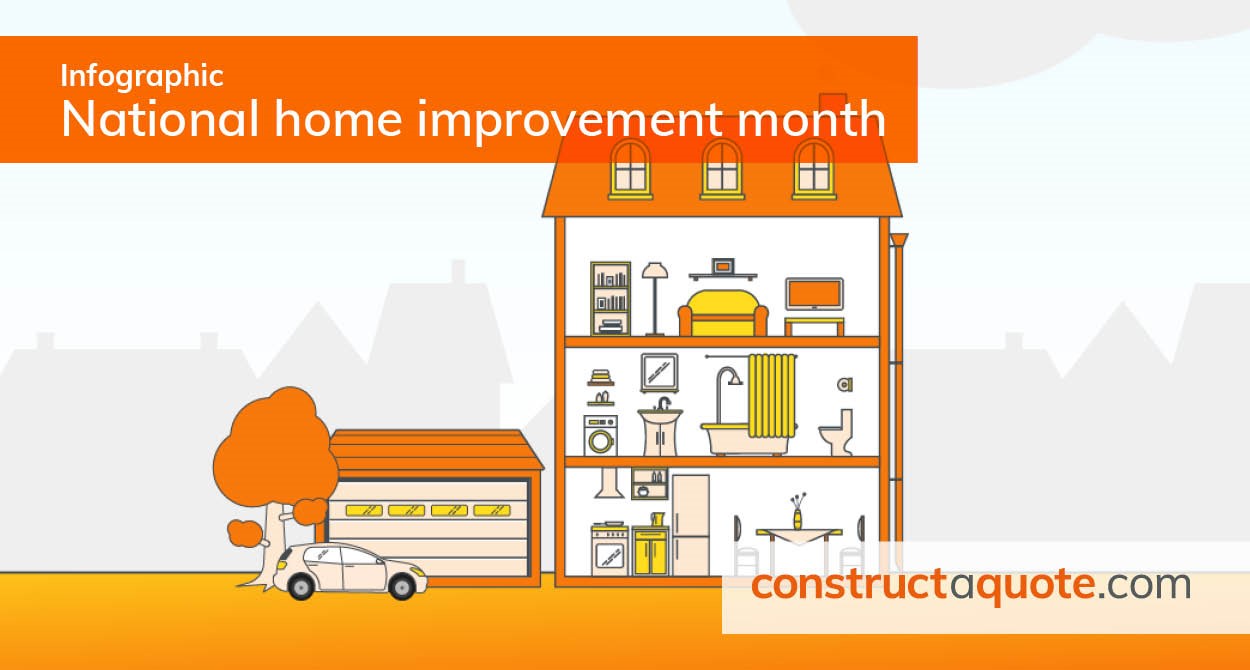 Infographic
National home improvement month

constructaquote.com